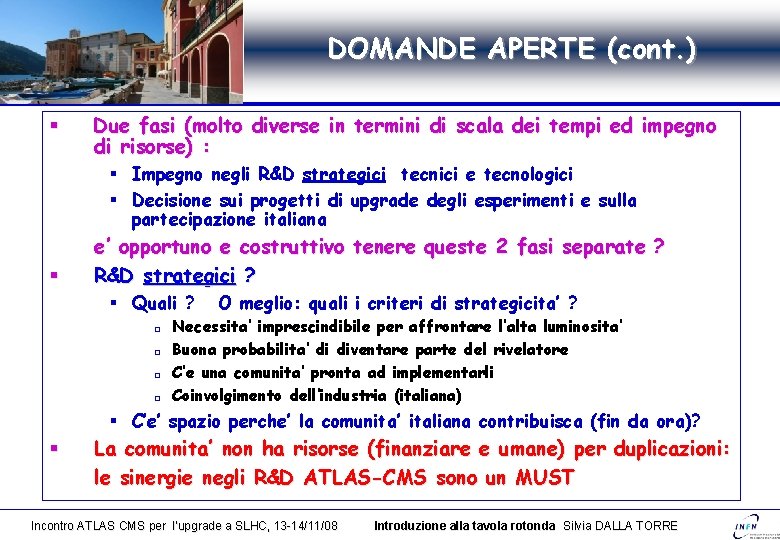 DOMANDE APERTE (cont.)

▪ Due fasi (molto diverse in termini di scala dei tempi ed impegno di risorse) :

▪ Impegno negli R&D strategici tecnici e tecnologici

▪ Decisione sui progetti di upgrade degli esperimenti e sulla partecipazione italiana

e' opportuno e costruttivo tenere queste 2 fasi separate ?

▪ R&D strategici ?

▪ Quali ? O meglio: quali i criteri di strategicita' ?

▫ Necessita' imprescindibile per affrontare l'alta luminosita'

▫ Buona probabilita' di diventare parte del rivelatore

▫ C'e una comunita' pronta ad implementarli

▫ Coinvolgimento dell'industria (italiana)

▪ C'e' spazio perche' la comunita' italiana contribuisca (fin da ora)?

▪ La comunita' non ha risorse (finanziare e umane) per duplicazioni: le sinergie negli R&D ATLAS-CMS sono un MUST

Incontro ATLAS CMS per l'upgrade a SLHC, 13-14/11/08 Introduzione alla tavola rotonda Silvia DALLA TORRE

INFN